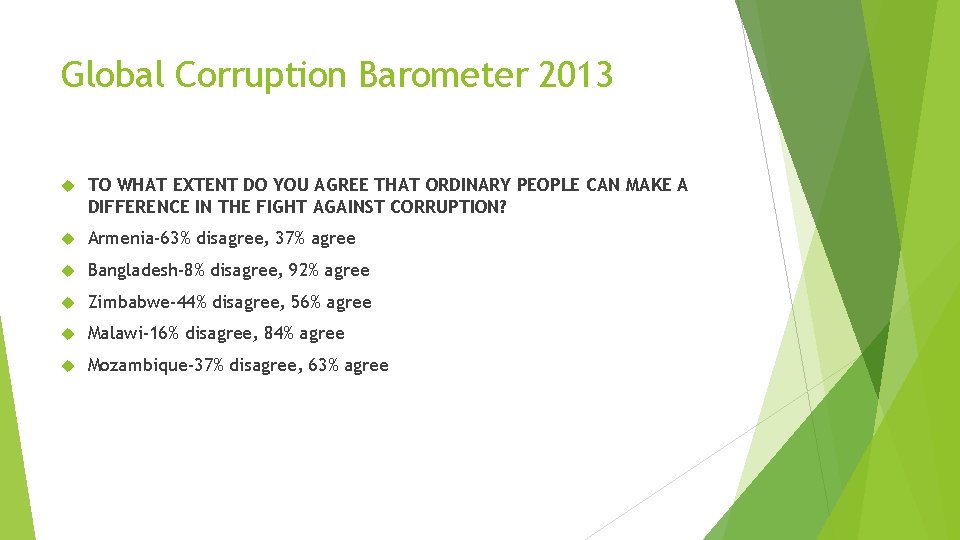 Global Corruption Barometer 2013

TO WHAT EXTENT DO YOU AGREE THAT ORDINARY PEOPLE CAN MAKE A DIFFERENCE IN THE FIGHT AGAINST CORRUPTION?

Armenia-63% disagree, 37% agree

Bangladesh-8% disagree, 92% agree

Zimbabwe-44% disagree, 56% agree

Malawi-16% disagree, 84% agree

Mozambique-37% disagree, 63% agree